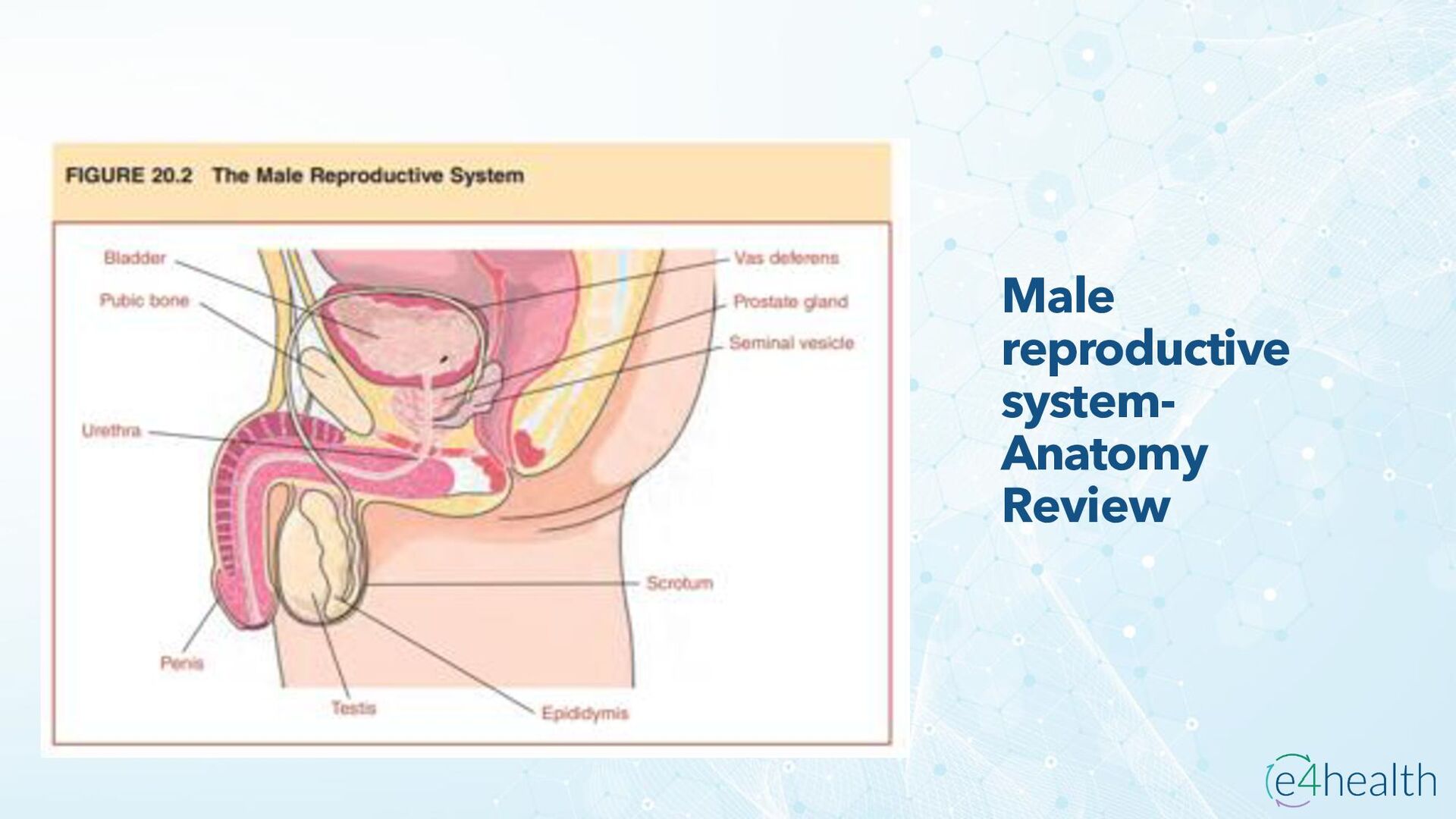 FIGURE 20.2 The Male Reproductive System

Bladder

Pubic bone

Urethra

Penis

Testis

Epididymis

Scrotum

Vas deferens

Prostate gland

Seminal vesicle

Male reproductive system- Anatomy Review

e4health